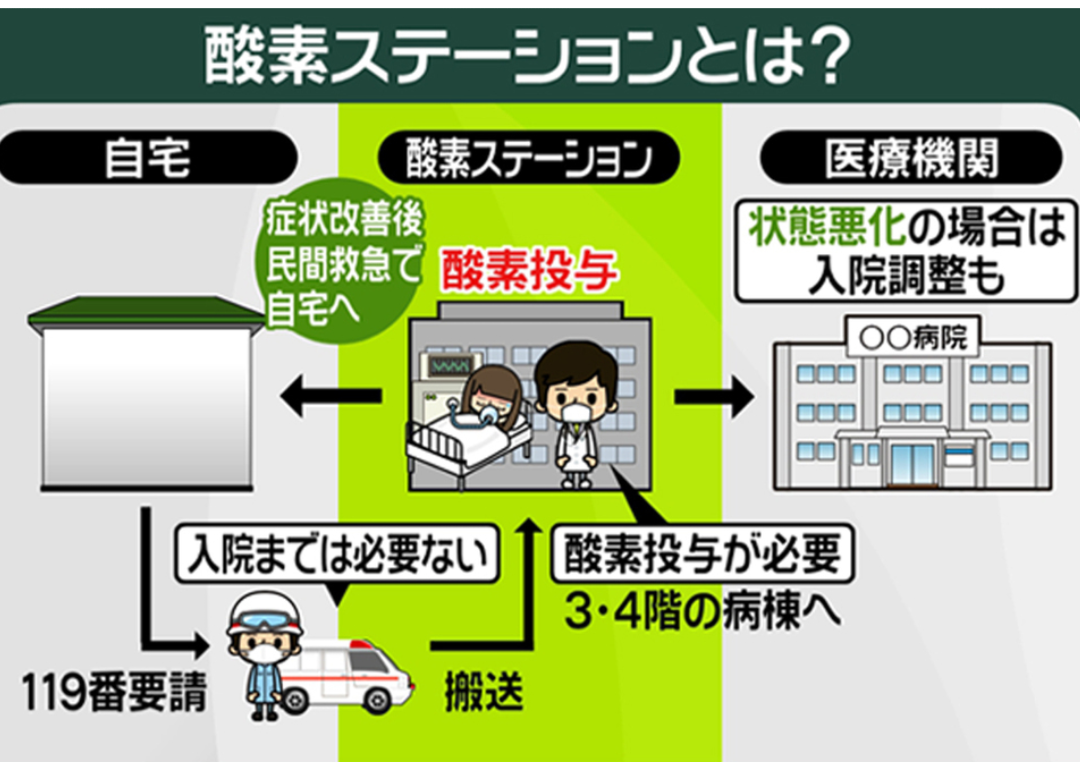 酸素ステーションとは?

自宅

酸素ステーション

医療機関

症状改善後
民間救急で
自宅へ

酸素投与

状態悪化の場合は
入院調整も

○○病院

入院までは必要ない

酸素投与が必要

3・4階の病棟へ

119番要請

搬送